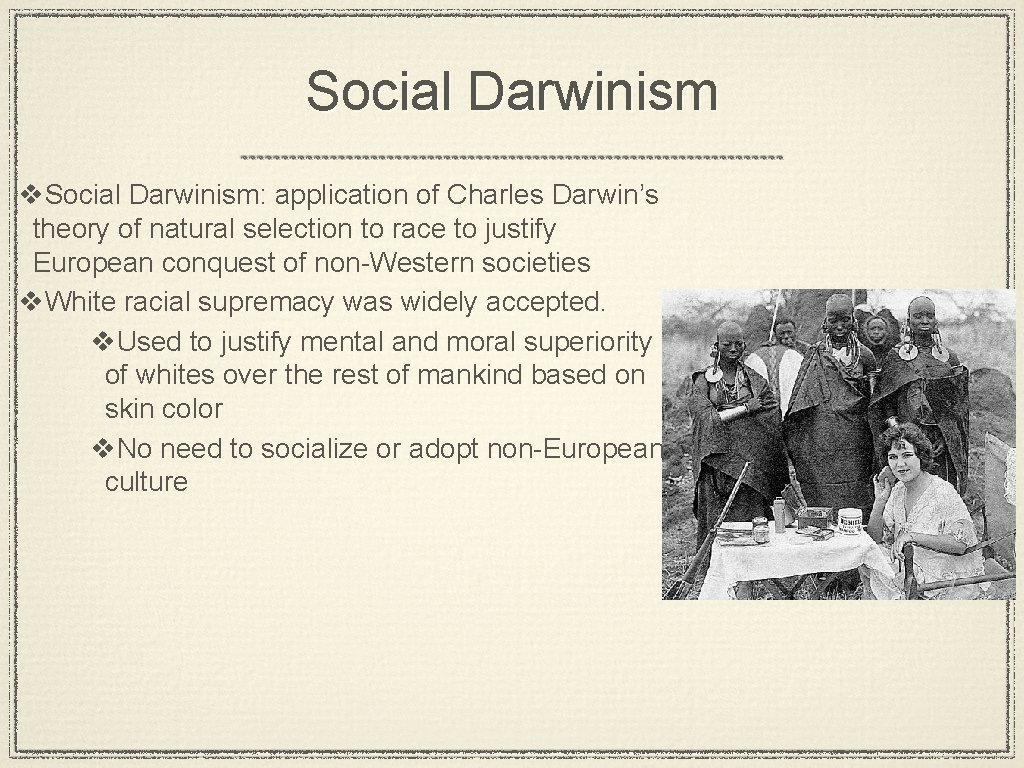 Social Darwinism

❖Social Darwinism: application of Charles Darwin's theory of natural selection to race to justify European conquest of non-Western societies

❖White racial supremacy was widely accepted.

❖Used to justify mental and moral superiority of whites over the rest of mankind based on skin color

❖No need to socialize or adopt non-European culture